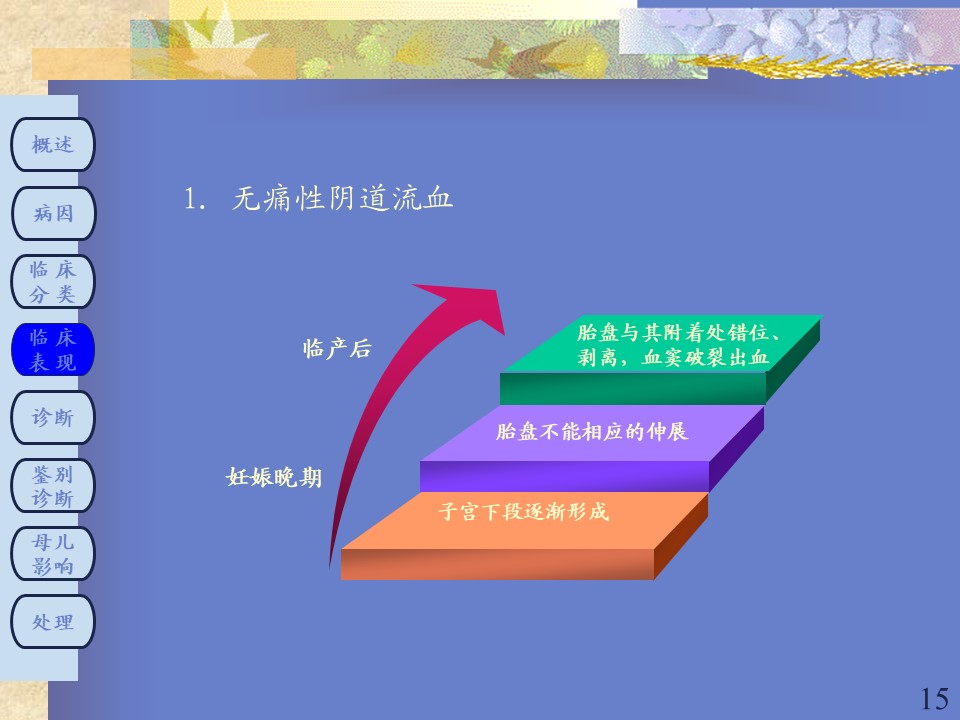 概述

病因

临床分类

临床表现

诊断

鉴别诊断

母儿影响

处理

1. 无痛性阴道流血

临产后

妊娠晚期

胎盘与其附着处错位、剥离，血窦破裂出血

胎盘不能相应的伸展

子宫下段逐渐形成

15